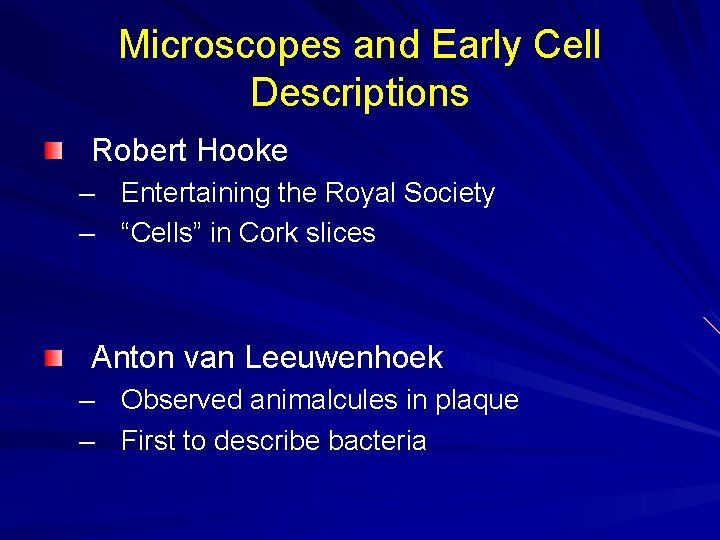 Microscopes and Early Cell Descriptions

Robert Hooke
– Entertaining the Royal Society
– “Cells” in Cork slices

Anton van Leeuwenhoek
– Observed animalcules in plaque
– First to describe bacteria